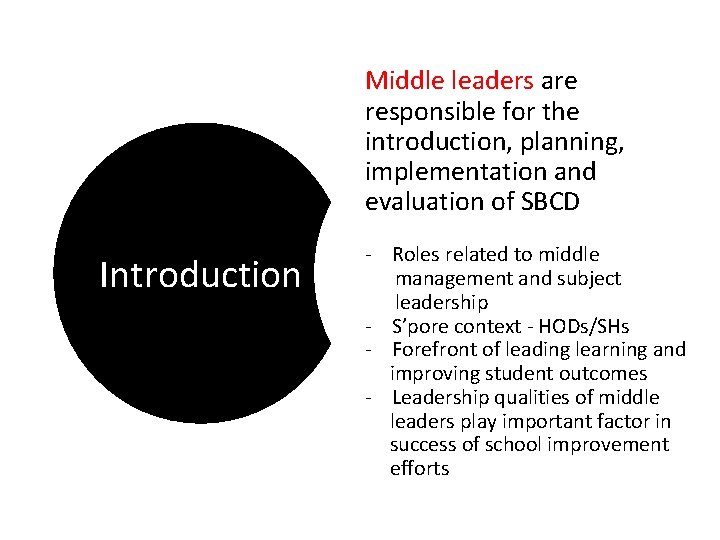 Introduction

Middle leaders are responsible for the introduction, planning, implementation and evaluation of SBCD

- Roles related to middle management and subject leadership
- S'pore context - HODs/SHs
- Forefront of leading learning and improving student outcomes
- Leadership qualities of middle leaders play important factor in success of school improvement efforts